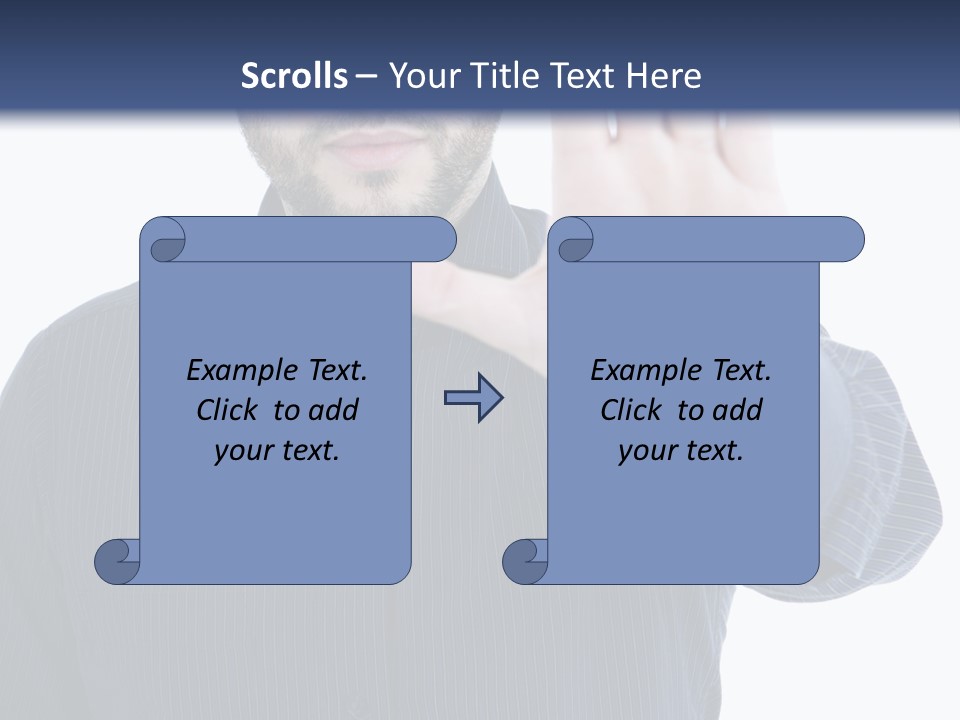 Scrolls – Your Title Text Here

Example Text. Click to add your text.

Example Text. Click to add your text.